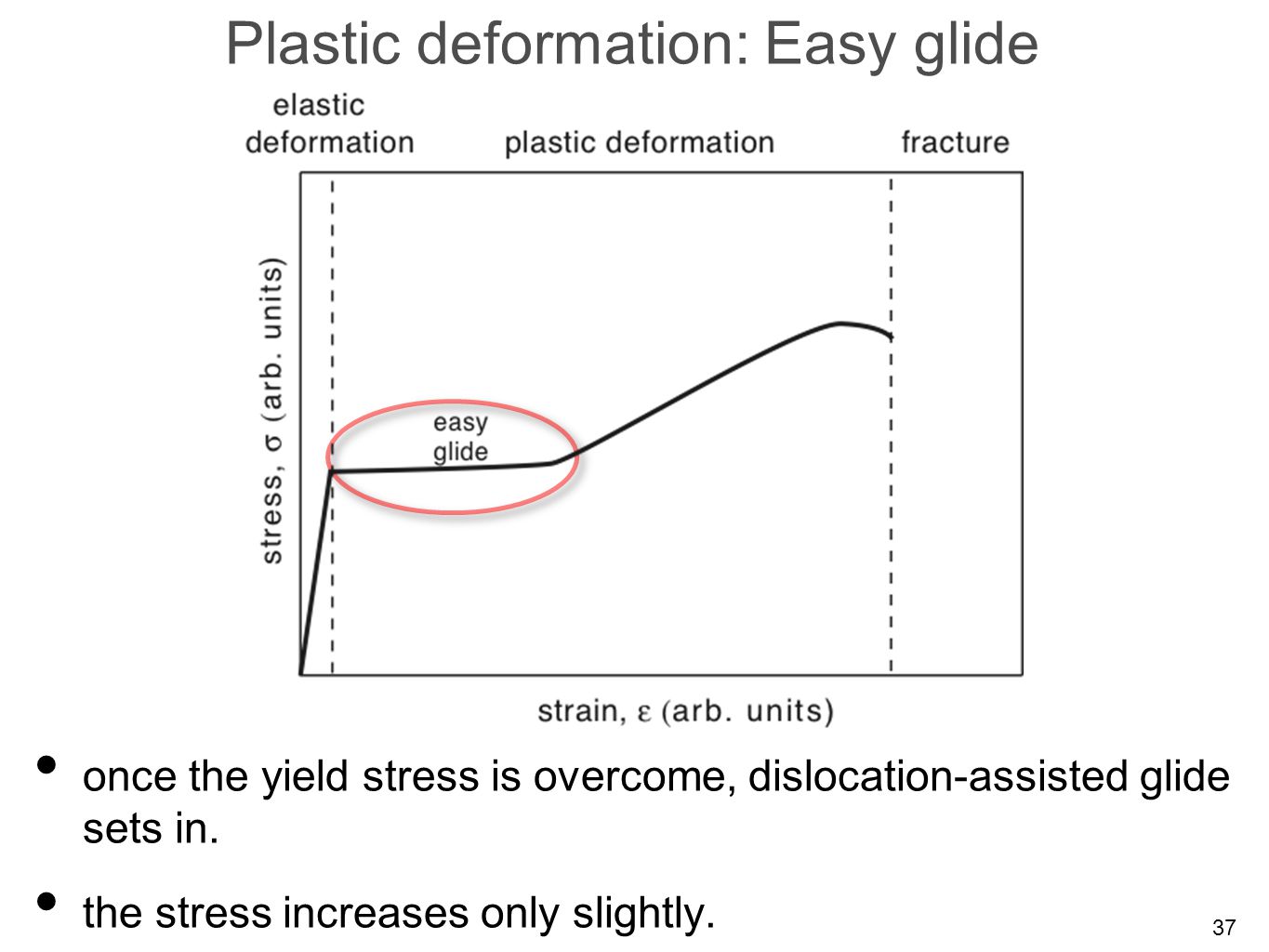 Plastic deformation: Easy glide

elastic deformation

plastic deformation

fracture

stress, $\sigma$ (arb. units)

easy glide

strain, $\varepsilon$ (arb. units)

• once the yield stress is overcome, dislocation-assisted glide sets in.

• the stress increases only slightly.

37